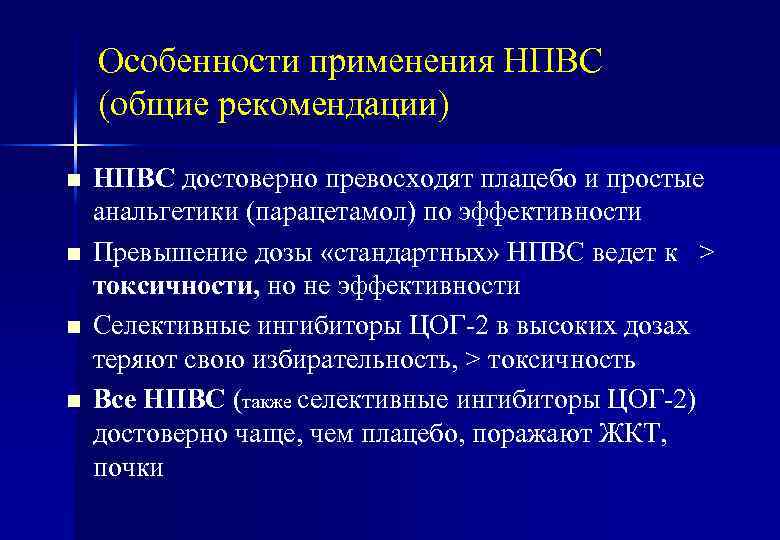 Особенности применения НПВС (общие рекомендации)

■ НПВС достоверно превосходят плацебо и простые анальгетики (парацетамол) по эффективности

■ Превышение дозы «стандартных» НПВС ведет к > токсичности, но не эффективности

■ Селективные ингибиторы ЦОГ-2 в высоких дозах теряют свою избирательность, > токсичность

■ Все НПВС (также селективные ингибиторы ЦОГ-2) достоверно чаще, чем плацебо, поражают ЖКТ, почки